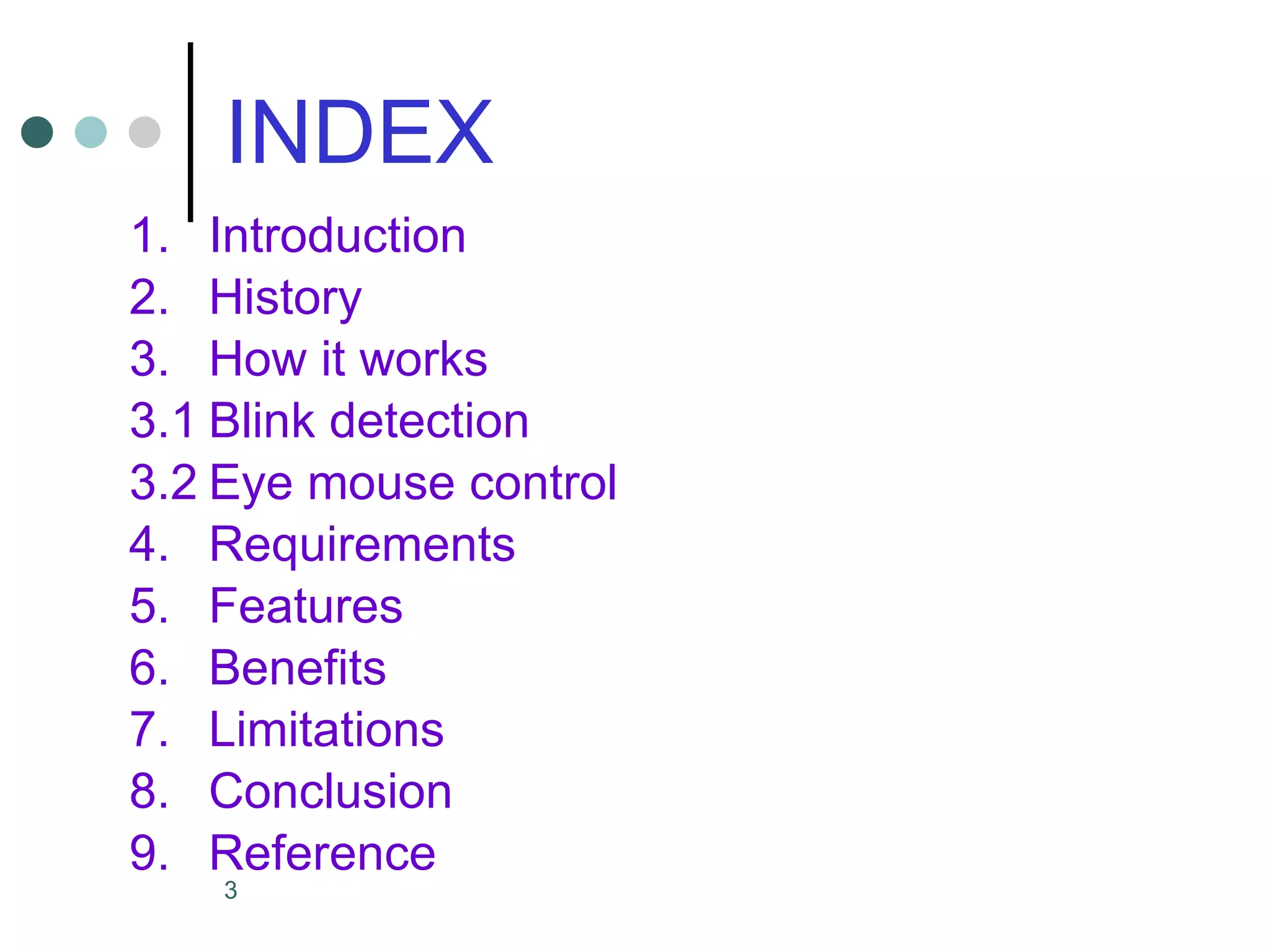 INDEX

1. Introduction
2. History
3. How it works
3.1 Blink detection
3.2 Eye mouse control
4. Requirements
5. Features
6. Benefits
7. Limitations
8. Conclusion
9. Reference

3